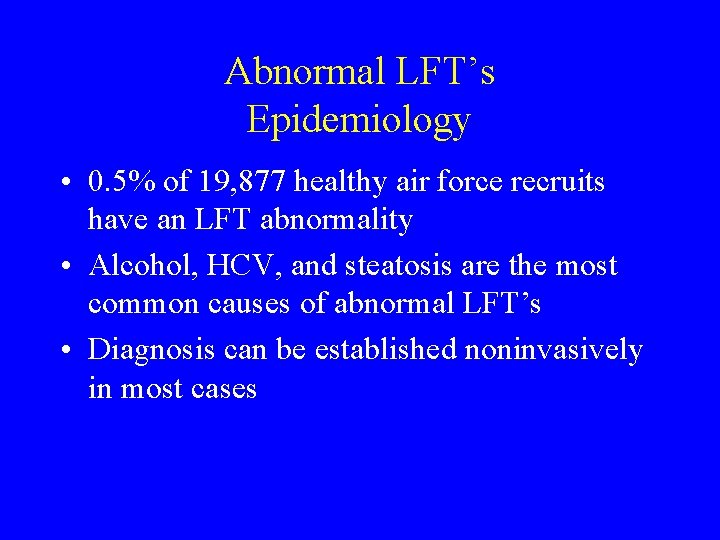 Abnormal LFT’s
Epidemiology

• 0.5% of 19,877 healthy air force recruits have an LFT abnormality
• Alcohol, HCV, and steatosis are the most common causes of abnormal LFT’s
• Diagnosis can be established noninvasively in most cases